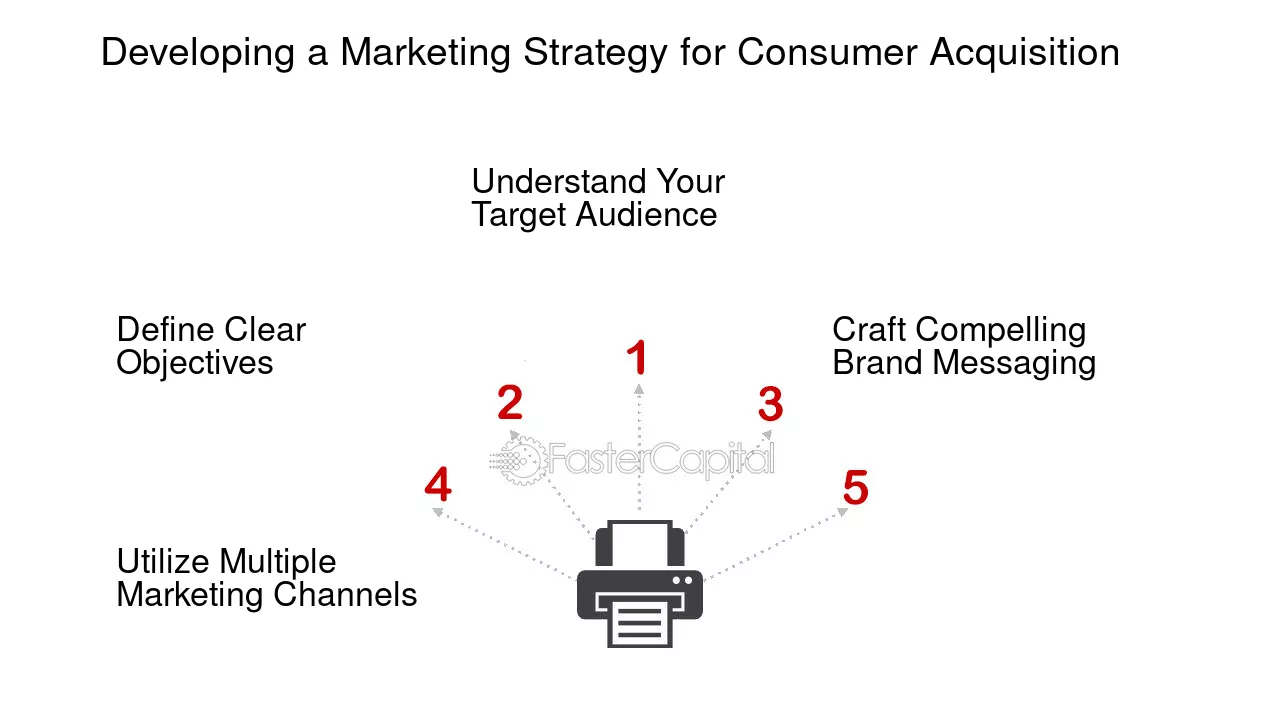 Developing a Marketing Strategy for Consumer Acquisition

Understand Your Target Audience

Define Clear Objectives

Craft Compelling Brand Messaging

1

2

3

FasterCapital

4

5

Utilize Multiple Marketing Channels